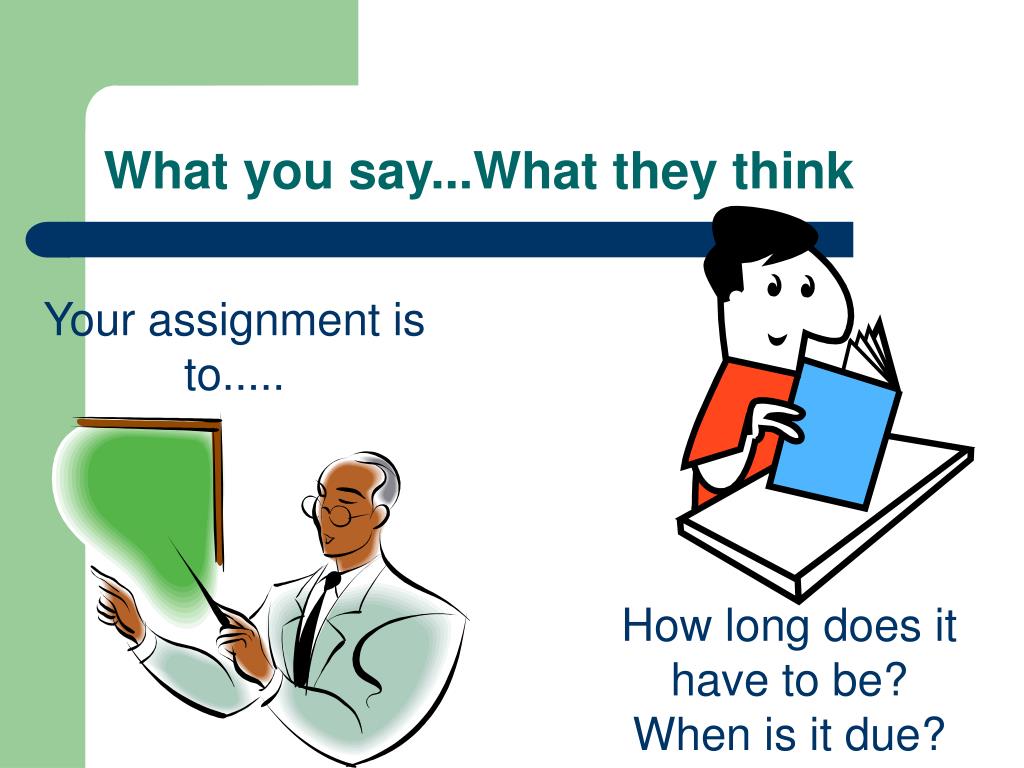 What you say...What they think

Your assignment is to.....

How long does it have to be?
When is it due?